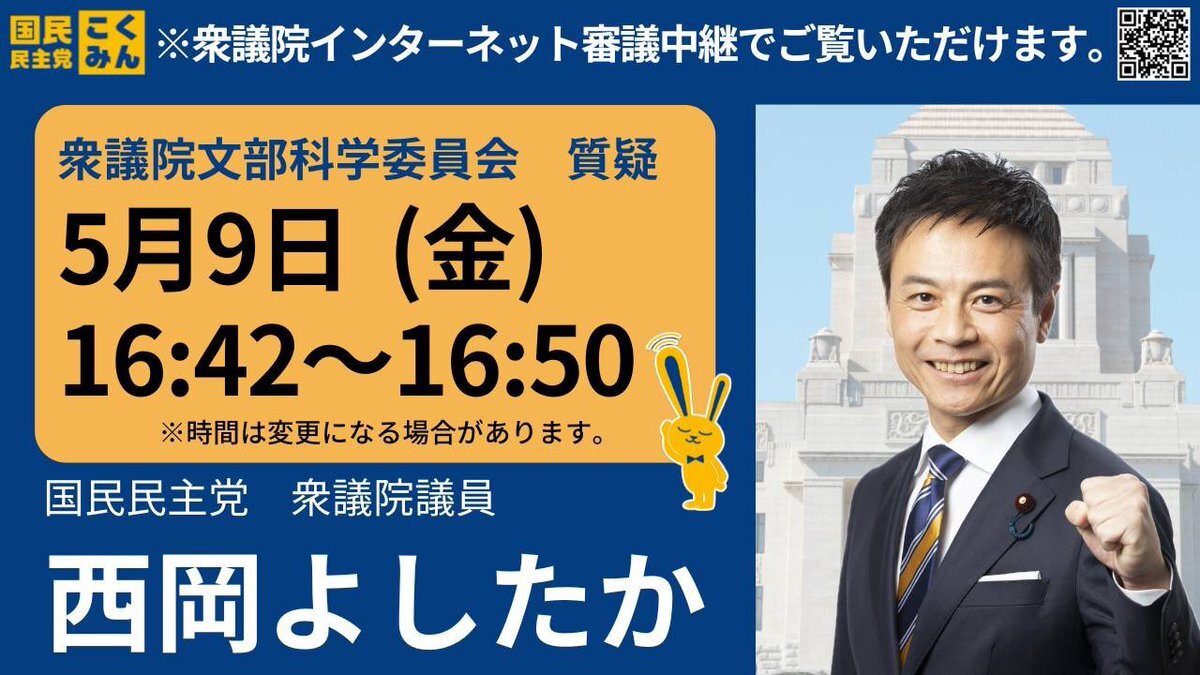 国民民主党 こくみん ※衆議院インターネット審議中継でご覧いただけます。

衆議院文部科学委員会　質疑
5月9日 (金)
16:42～16:50
※時間は変更になる場合があります。

国民民主党　衆議院議員
西岡よしたか